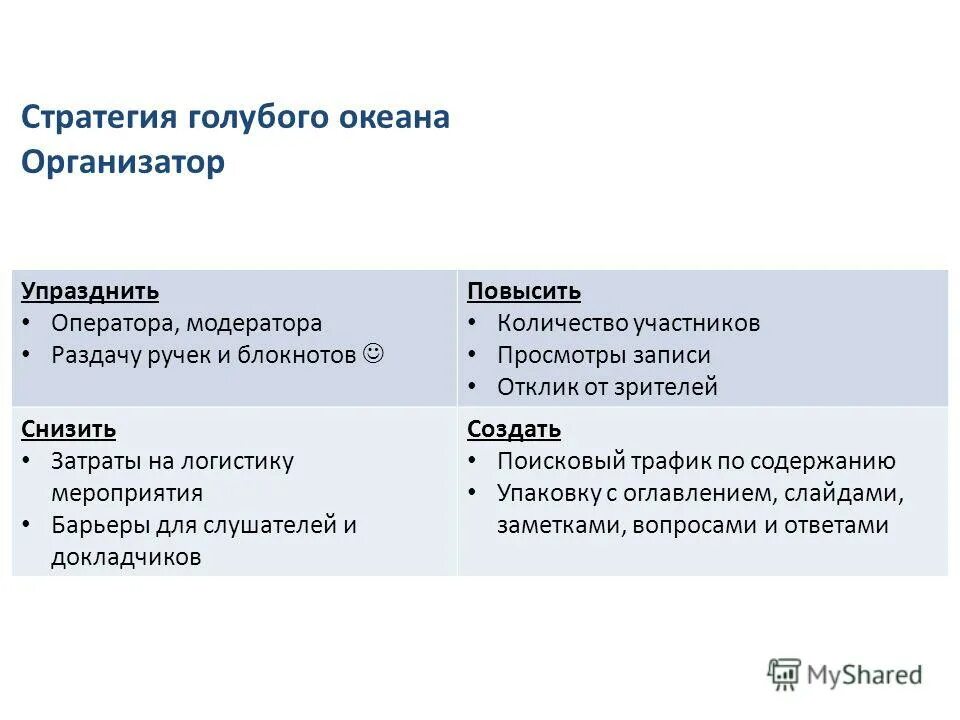 Стратегия голубого океана
Организатор

| Упразднить<br>• Оператора, модератора<br>• Раздачу ручек и блокнотов ☺ | Повысить<br>• Количество участников<br>• Просмотры записи<br>• Отклик от зрителей |
|---|---|
| Снизить<br>• Затраты на логистику мероприятия<br>• Барьеры для слушателей и докладчиков | Создать<br>• Поисковый трафик по содержанию<br>• Упаковку с оглавлением, слайдами, заметками, вопросами и ответами |

MyShared